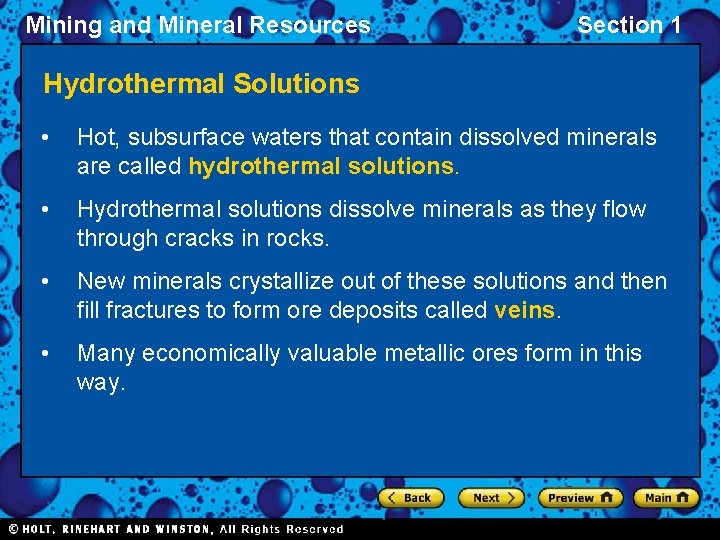 Mining and Mineral Resources

Section 1

Hydrothermal Solutions

• Hot, subsurface waters that contain dissolved minerals are called hydrothermal solutions.

• Hydrothermal solutions dissolve minerals as they flow through cracks in rocks.

• New minerals crystallize out of these solutions and then fill fractures to form ore deposits called veins.

• Many economically valuable metallic ores form in this way.

Back Next Preview Main

© HOLT, RINEHART AND WINSTON, All Rights Reserved